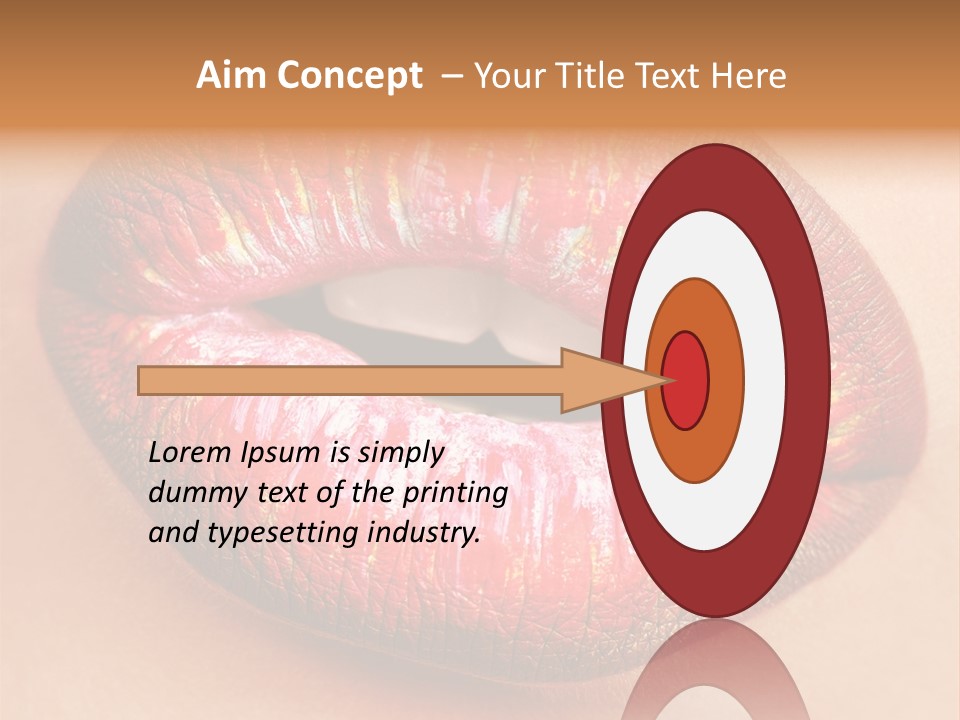 Aim Concept – Your Title Text Here

Lorem Ipsum is simply dummy text of the printing and typesetting industry.